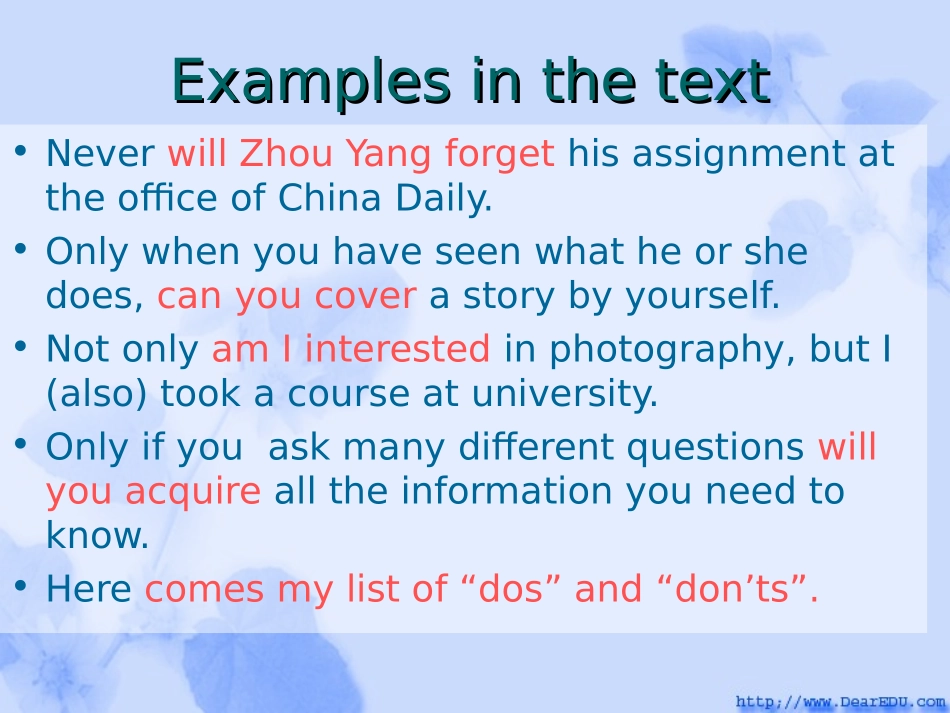 Examples in the text

• Never will Zhou Yang forget his assignment at the office of China Daily.
• Only when you have seen what he or she does, can you cover a story by yourself.
• Not only am I interested in photography, but I (also) took a course at university.
• Only if you ask many different questions will you acquire all the information you need to know.
• Here comes my list of “dos” and “don’ts”.

http://www.DearEDU.com